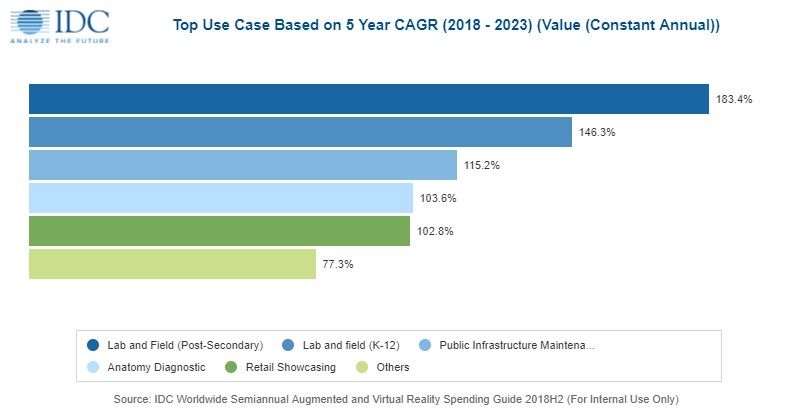 IDC
ANALYZE THE FUTURE

Top Use Case Based on 5 Year CAGR (2018 - 2023) (Value (Constant Annual))

183.4%
146.3%
115.2%
103.6%
102.8%
77.3%

Lab and Field (Post-Secondary)
Lab and field (K-12)
Public Infrastructure Maintena...
Anatomy Diagnostic
Retail Showcasing
Others

Source: IDC Worldwide Semiannual Augmented and Virtual Reality Spending Guide 2018H2 (For Internal Use Only)